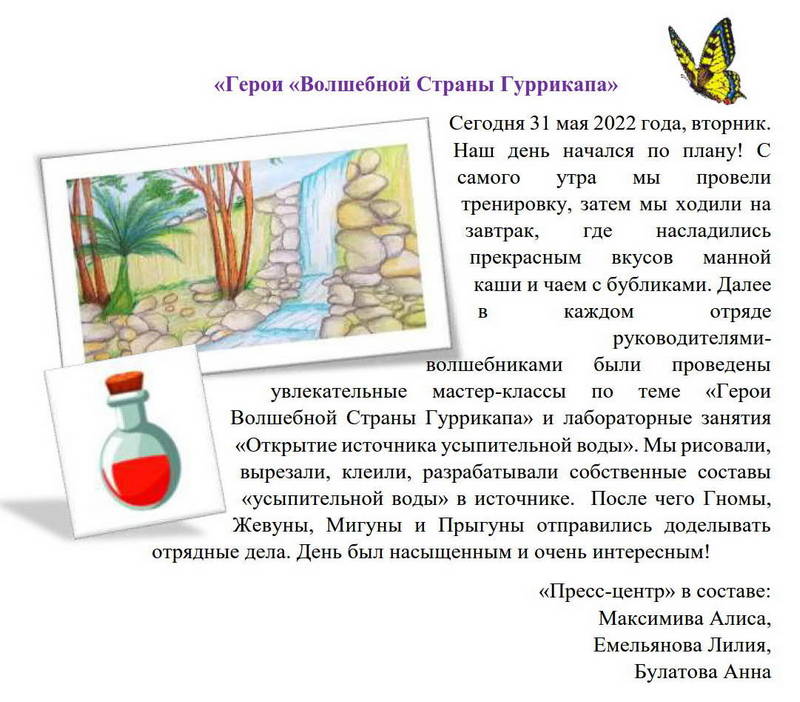 «Герои «Волшебной Страны Гуррикапа»

Сегодня 31 мая 2022 года, вторник. Наш день начался по плану! С самого утра мы провели тренировку, затем мы ходили на завтрак, где насладились прекрасным вкусов манной каши и чаем с бубликами. Далее в каждом отряде руководителями-волшебниками были проведены увлекательные мастер-классы по теме «Герои Волшебной Страны Гуррикапа» и лабораторные занятия «Открытие источника усыпительной воды». Мы рисовали, вырезали, клеили, разрабатывали собственные составы «усыпительной воды» в источнике. После чего Гномы, Жевуны, Мигуны и Прыгуны отправились доделывать отрядные дела. День был насыщенным и очень интересным!

«Пресс-центр» в составе:
Максимива Алиса,
Емельянова Лилия,
Булатова Анна